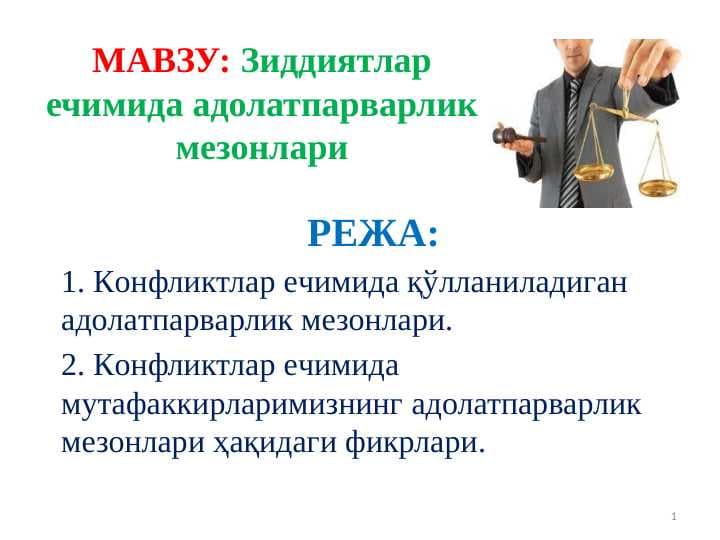 МАВЗУ: Зиддиятлар ечимида адолатпарварлик мезонлари

РЕЖА:

1. Конфликтлар ечимида қўлланиладиган адолатпарварлик мезонлари.

2. Конфликтлар ечимида мутафаккирларимизнинг адолатпарварлик мезонлари ҳақидаги фикрлари.

1